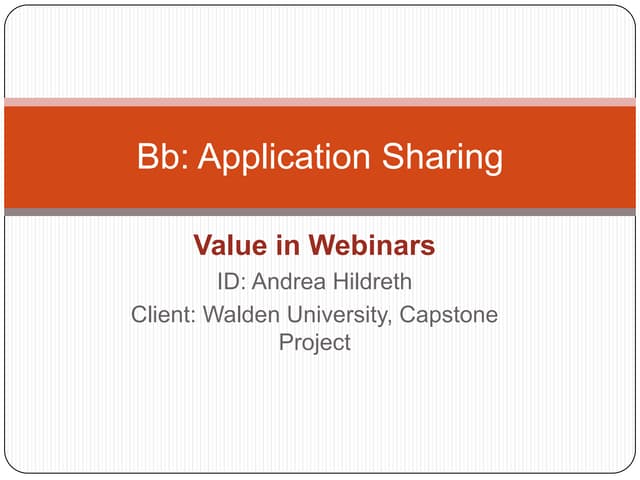 Bb: Application Sharing

Value in Webinars

ID: Andrea Hildreth

Client: Walden University, Capstone Project